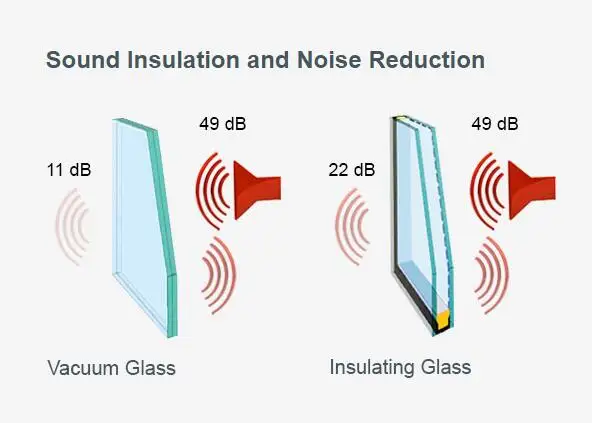 Sound Insulation and Noise Reduction

11 dB

49 dB

Vacuum Glass

22 dB

49 dB

Insulating Glass